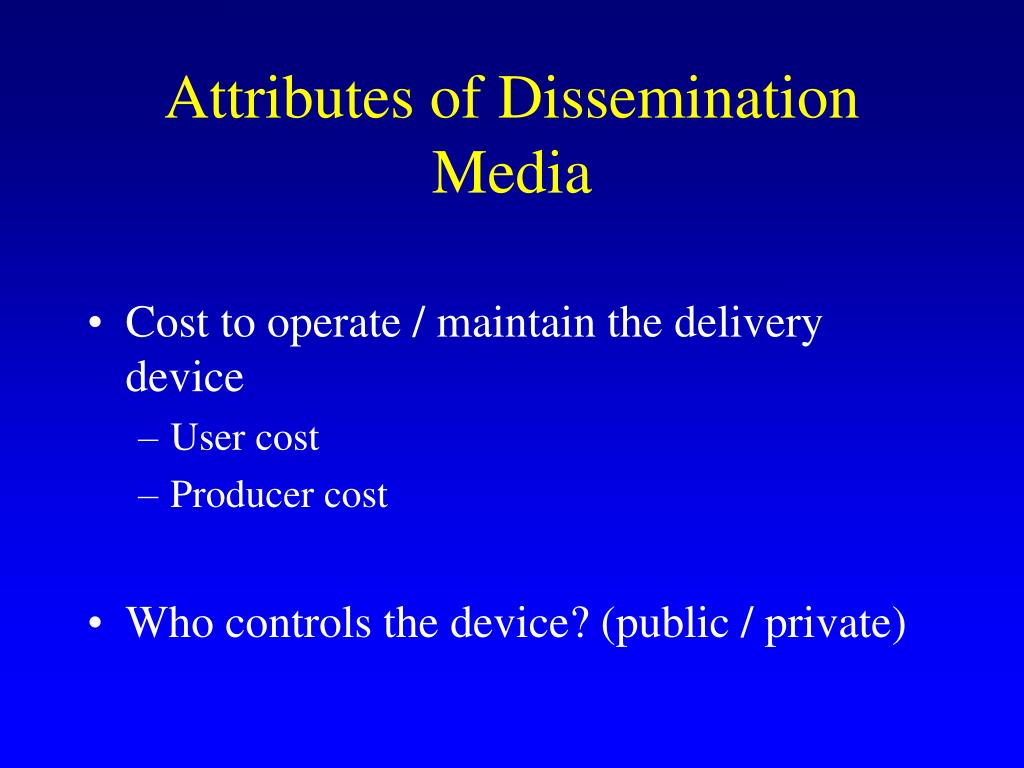 Attributes of Dissemination Media

• Cost to operate / maintain the delivery device
– User cost
– Producer cost

• Who controls the device? (public / private)